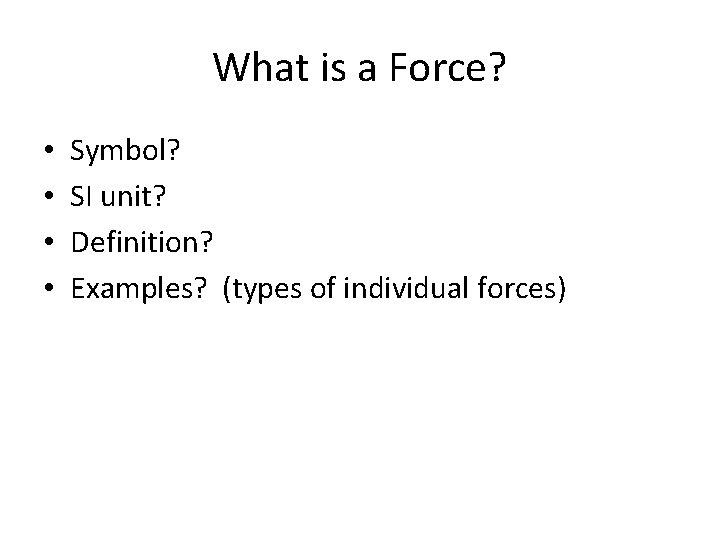 What is a Force?

• Symbol?
• SI unit?
• Definition?
• Examples? (types of individual forces)